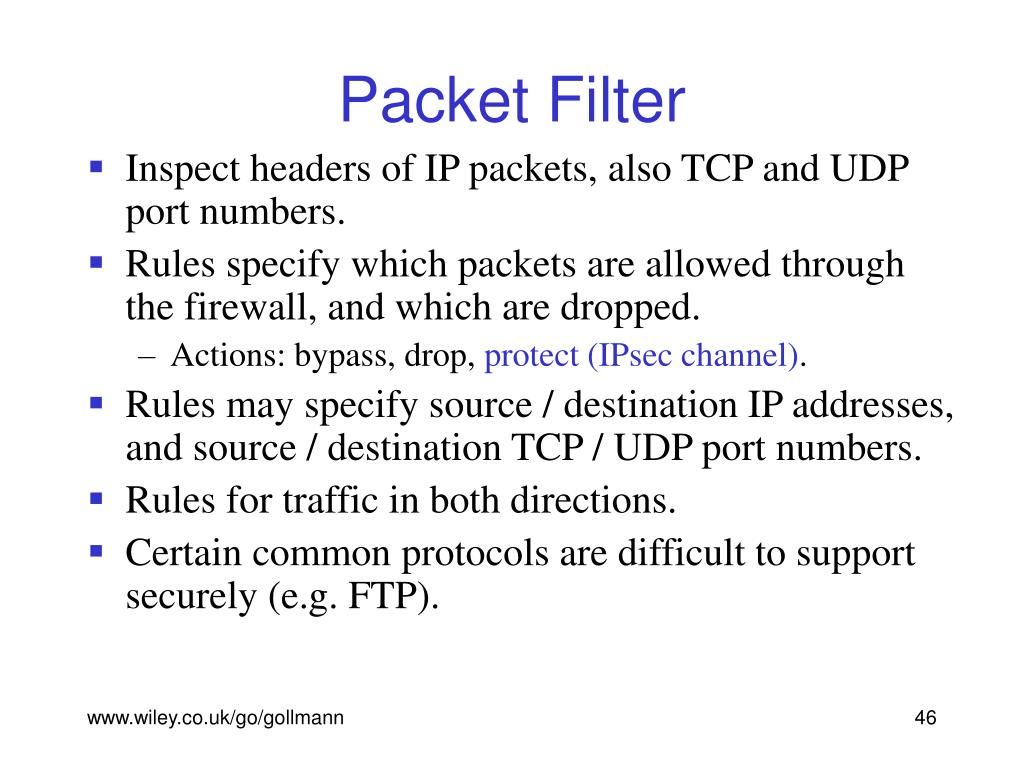 Packet Filter

▪ Inspect headers of IP packets, also TCP and UDP port numbers.
▪ Rules specify which packets are allowed through the firewall, and which are dropped.
– Actions: bypass, drop, protect (IPsec channel).
▪ Rules may specify source / destination IP addresses, and source / destination TCP / UDP port numbers.
▪ Rules for traffic in both directions.
▪ Certain common protocols are difficult to support securely (e.g. FTP).

www.wiley.co.uk/go/gollmann

46